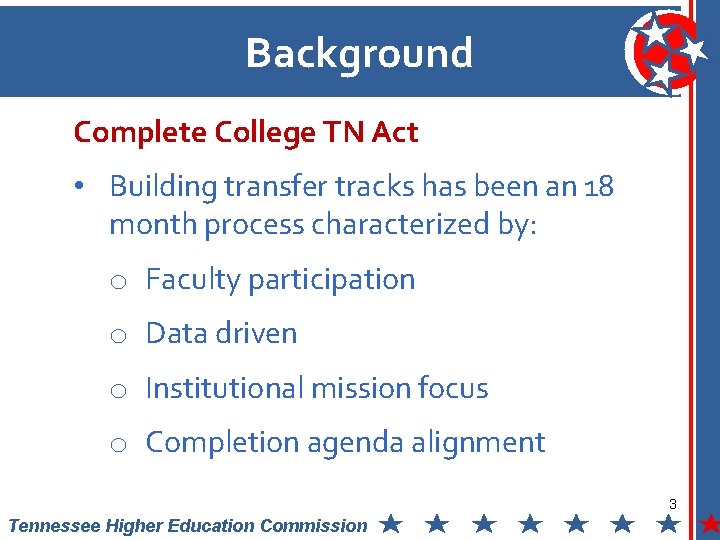 Background

Complete College TN Act

• Building transfer tracks has been an 18 month process characterized by:

o Faculty participation

o Data driven

o Institutional mission focus

o Completion agenda alignment

3

Tennessee Higher Education Commission